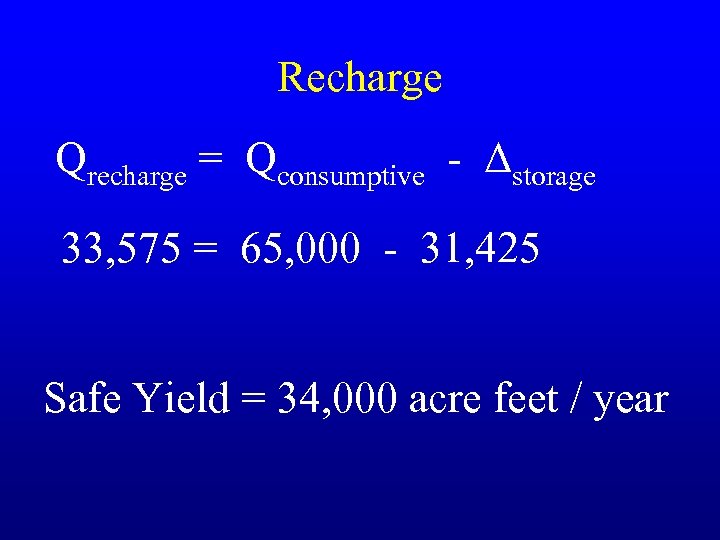 Recharge

$Q_{recharge} = Q_{consumptive} - \Delta_{storage}$

33,575 = 65,000 - 31,425

Safe Yield = 34,000 acre feet / year